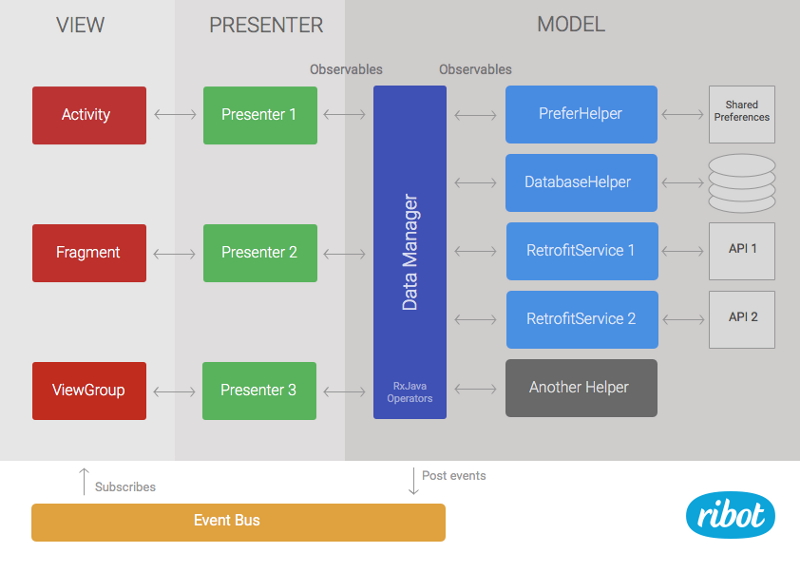 VIEW

PRESENTER

MODEL

Observables

Observables

Activity

Presenter 1

Data Manager

RxJava Operators

PreferHelper

Shared Preferences

DatabaseHelper

Fragment

Presenter 2

RetrofitService 1

API 1

RetrofitService 2

API 2

ViewGroup

Presenter 3

Another Helper

Subscribes

Post events

Event Bus

ribot